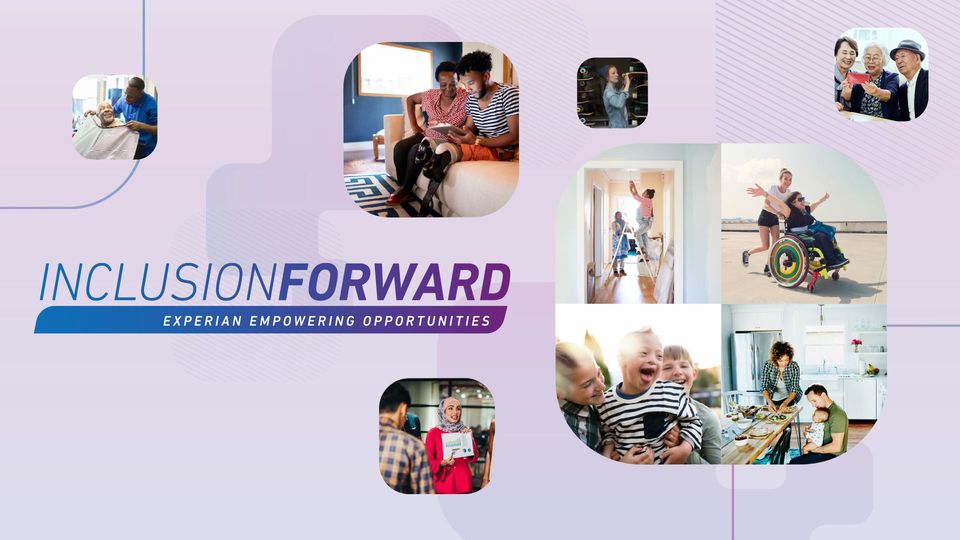 INCLUSIONFORWARD
EXPERIAN EMPOWERING OPPORTUNITIES